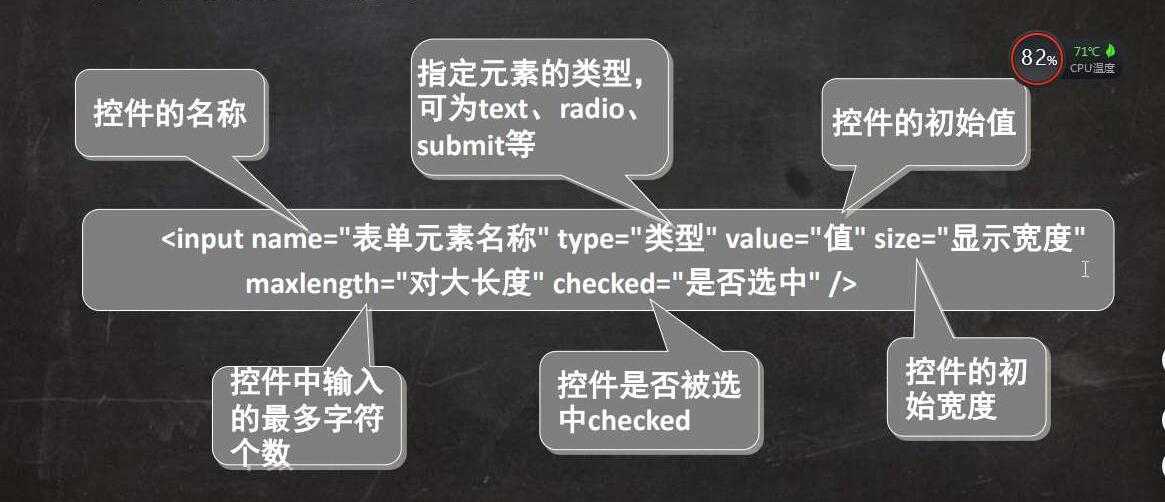 控件的名称

指定元素的类型，可为text、radio、submit等

控件的初始值

82%

71℃

CPU温度

<input name="表单元素名称" type="类型" value="值" size="显示宽度" maxlength="对大长度" checked="是否选中" />

控件中输入的最多字符个数

控件是否被选中checked

控件的初始宽度